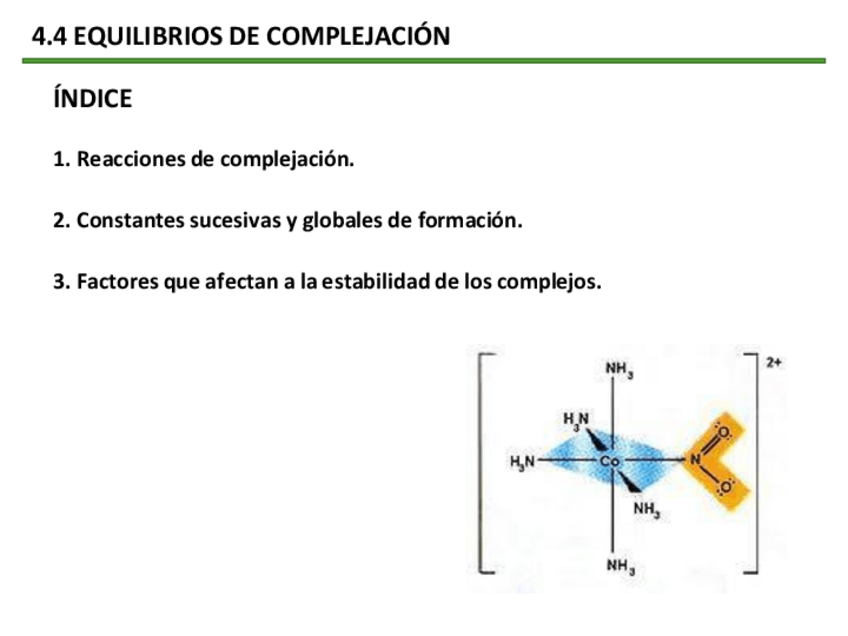 4.4 EQUILIBRIOS DE COMPLEJACIÓN

ÍNDICE

1. Reacciones de complejación.

2. Constantes sucesivas y globales de formación.

3. Factores que afectan a la estabilidad de los complejos.

$NH_3$
$H_3N$
$H_3N$
Co
N
O
O
$NH_3$
$NH_3$
2+